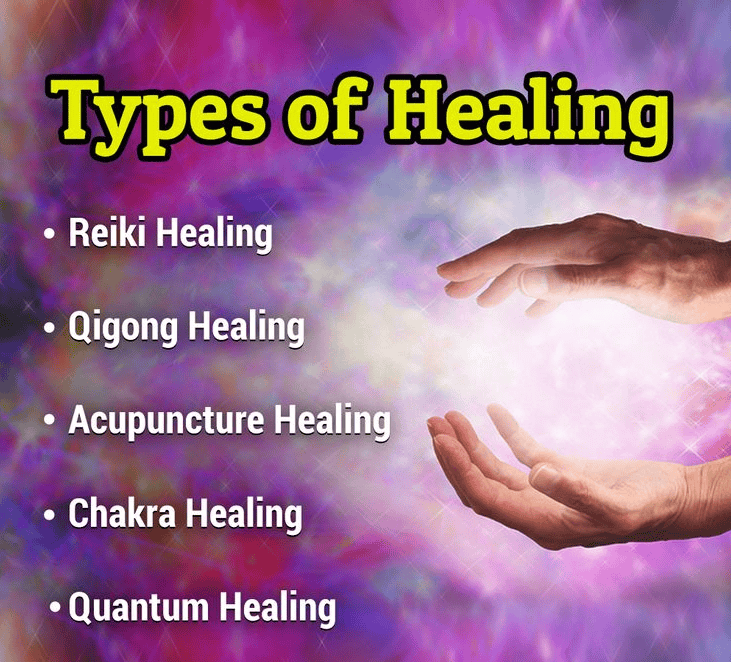 Types of Healing

• Reiki Healing

• Qigong Healing

• Acupuncture Healing

• Chakra Healing

• Quantum Healing